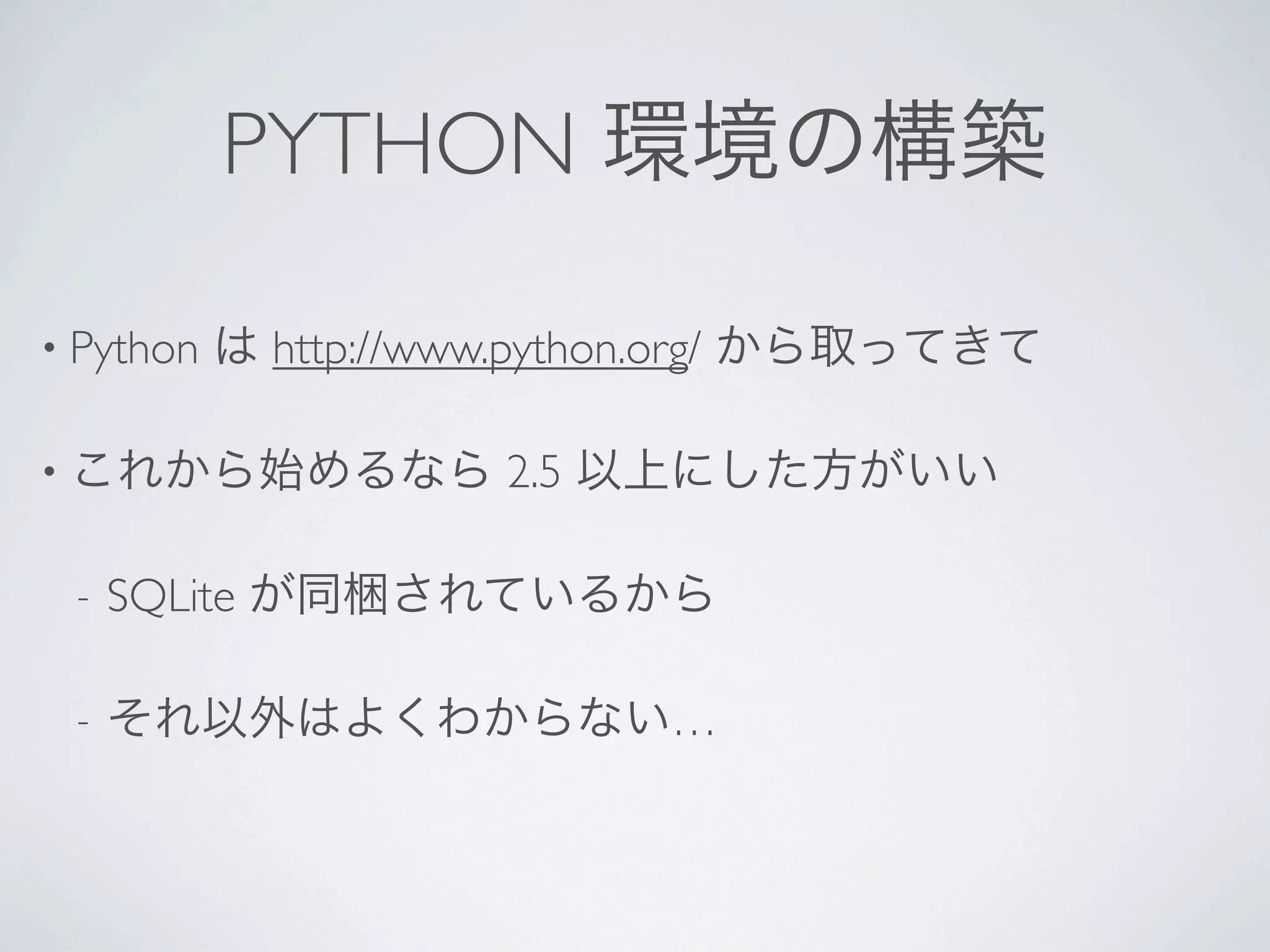 PYTHON 環境の構築

• Python は http://www.python.org/ から取ってきて

• これから始めるなら 2.5 以上にした方がいい

- SQLite が同梱されているから

- それ以外はよくわからない…